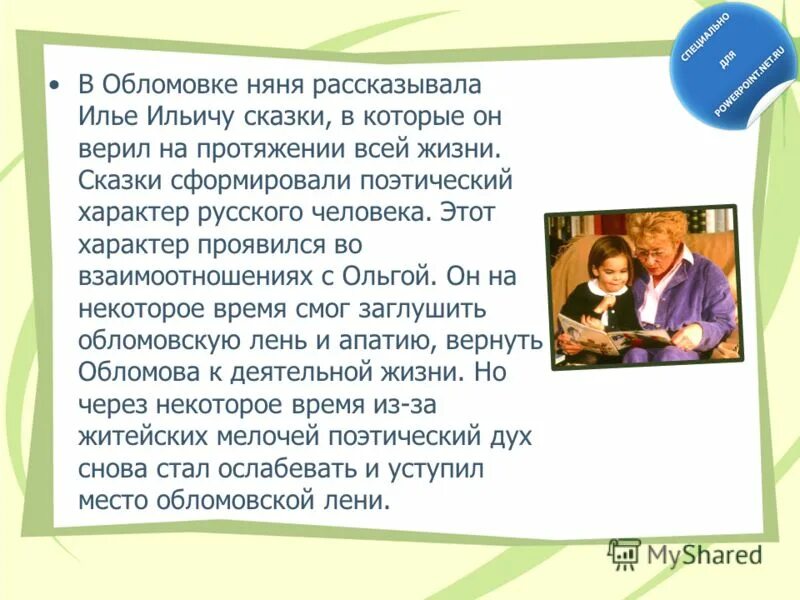 СПЕЦИАЛЬНО ДЛЯ POWERPOINT.NET.RU

• В Обломовке няня рассказывала Илье Ильичу сказки, в которые он верил на протяжении всей жизни. Сказки сформировали поэтический характер русского человека. Этот характер проявился во взаимоотношениях с Ольгой. Он на некоторое время смог заглушить обломовскую лень и апатию, вернуть Обломова к деятельной жизни. Но через некоторое время из-за житейских мелочей поэтический дух снова стал ослабевать и уступил место обломовской лени.

MyShared